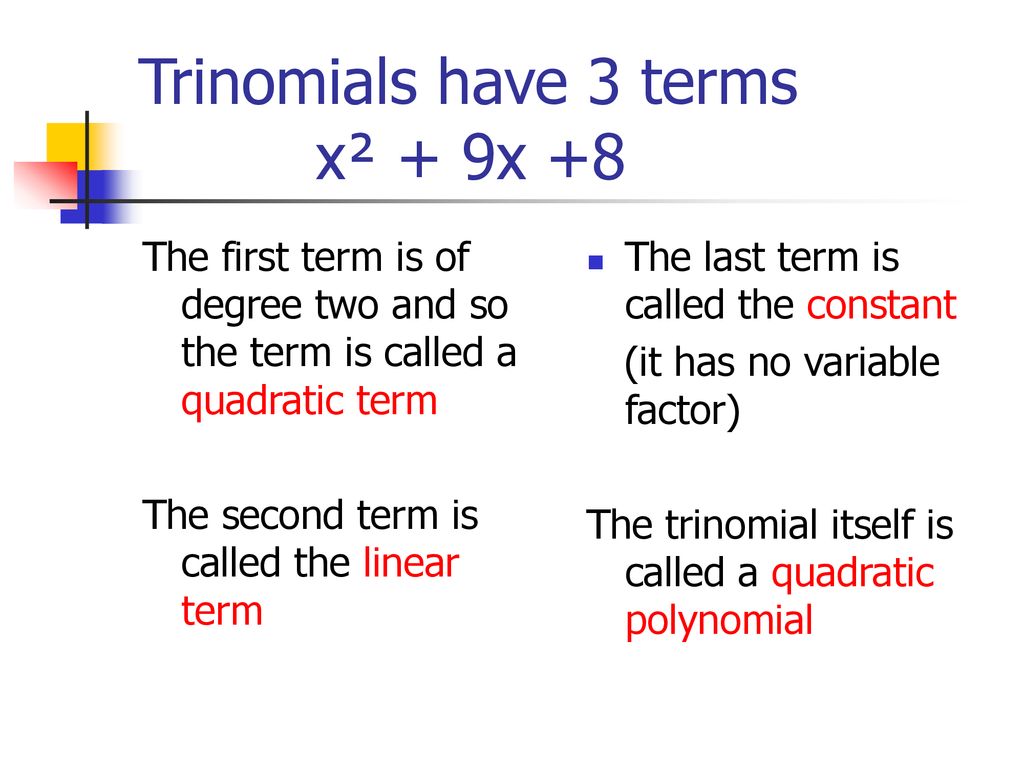 Trinomials have 3 terms
$x^2 + 9x + 8$

The first term is of degree two and so the term is called a quadratic term

The second term is called the linear term

The last term is called the constant

(it has no variable factor)

The trinomial itself is called a quadratic polynomial